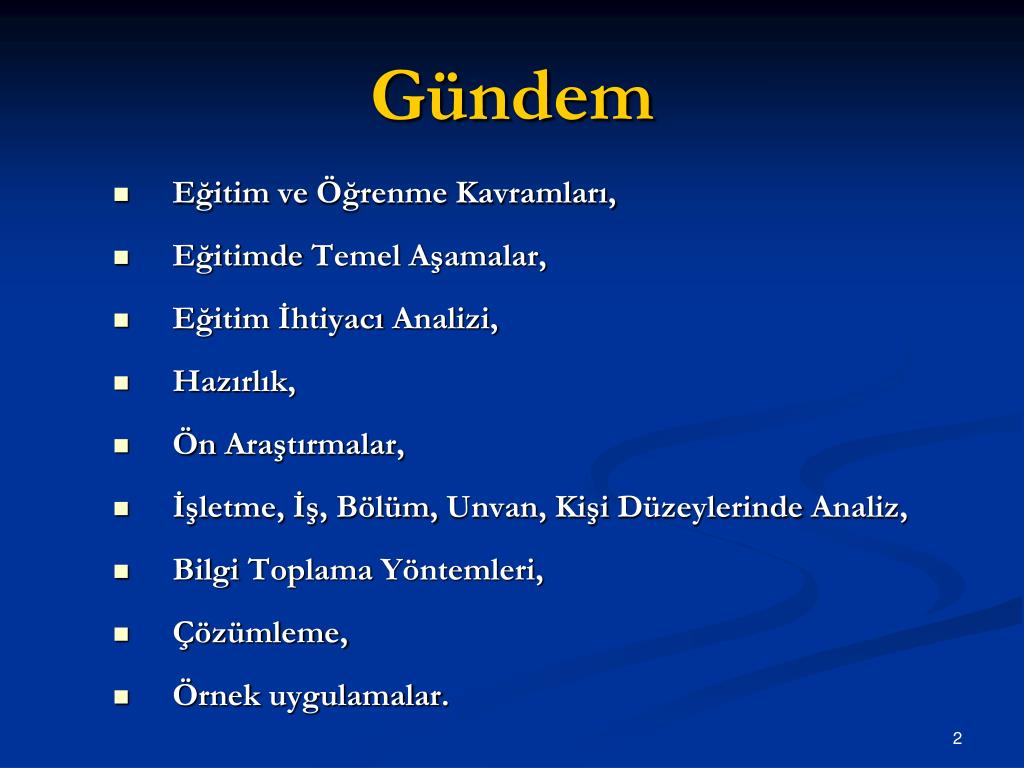 Gündem

- Eğitim ve Öğrenme Kavramları,
- Eğitimde Temel Aşamalar,
- Eğitim İhtiyacı Analizi,
- Hazırlık,
- Ön Araştırmalar,
- İşletme, İş, Bölüm, Unvan, Kişi Düzeylerinde Analiz,
- Bilgi Toplama Yöntemleri,
- Çözümleme,
- Örnek uygulamalar.

2